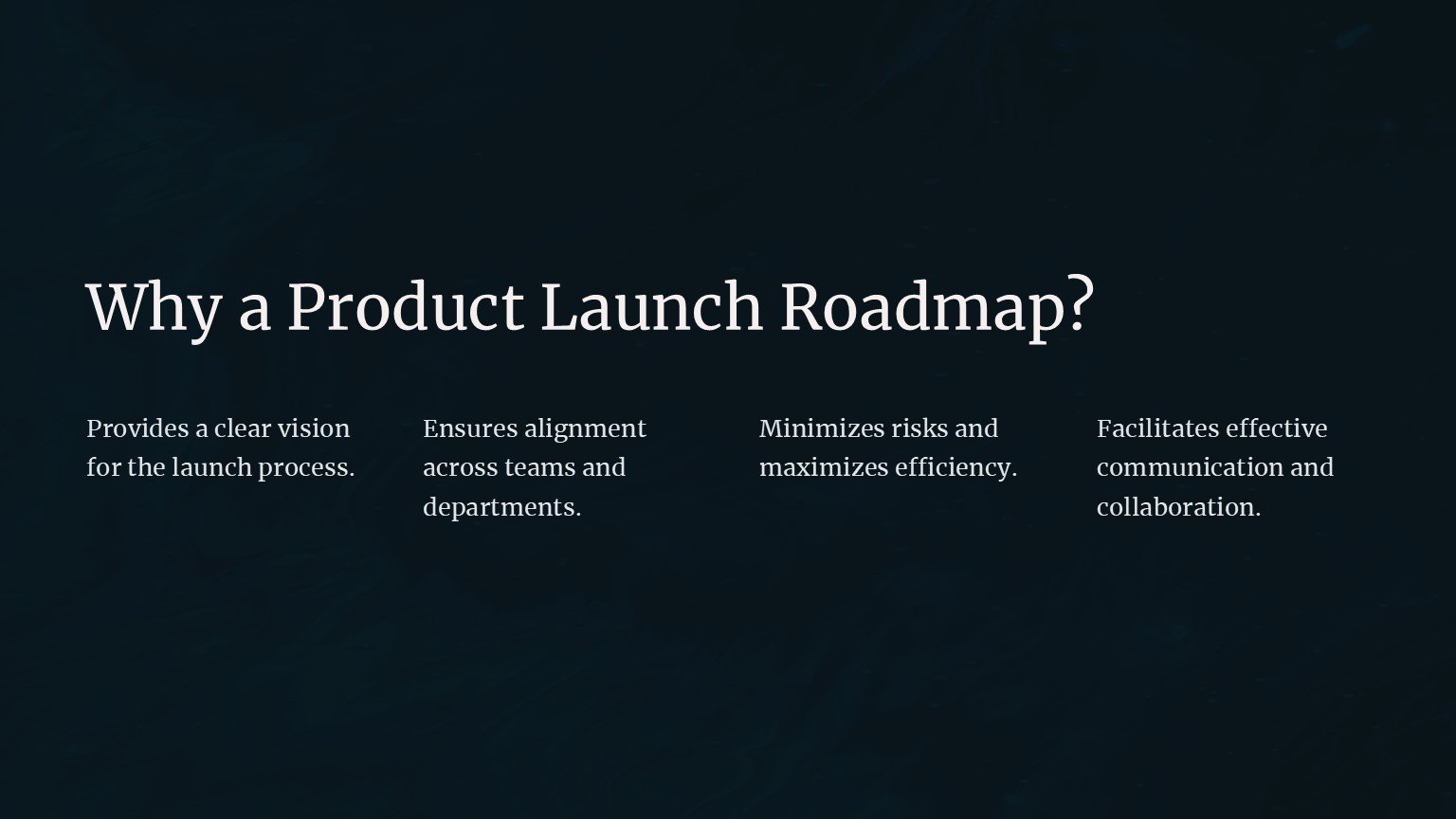 Why a Product Launch Roadmap?

Provides a clear vision for the launch process.

Ensures alignment across teams and departments.

Minimizes risks and maximizes efficiency.

Facilitates effective communication and collaboration.